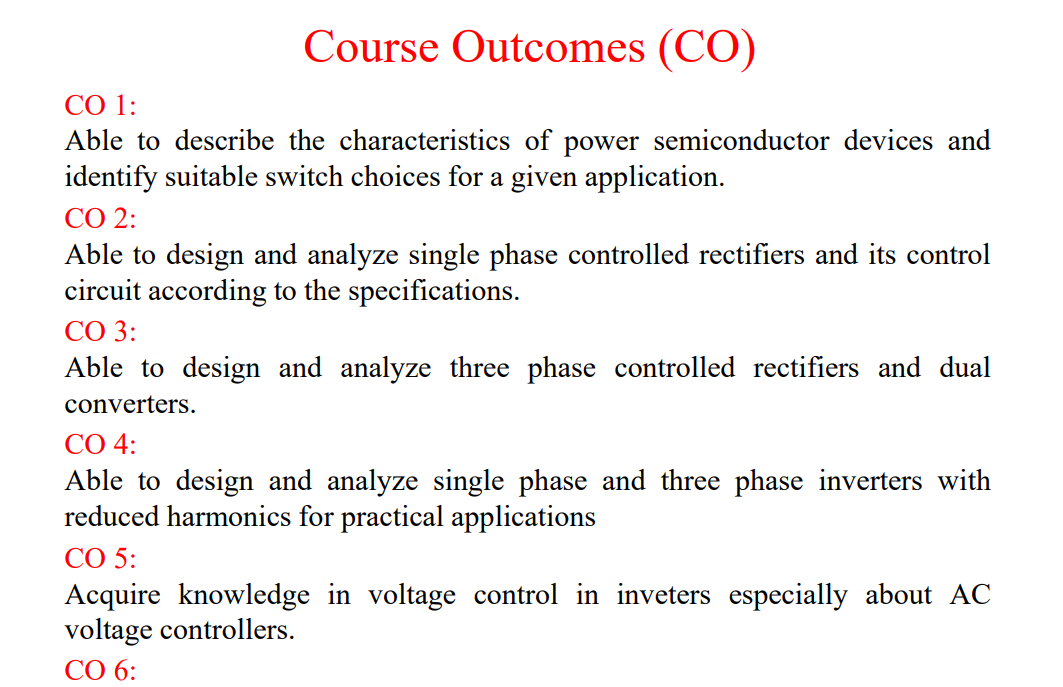 Course Outcomes (CO)

CO 1:
Able to describe the characteristics of power semiconductor devices and identify suitable switch choices for a given application.

CO 2:
Able to design and analyze single phase controlled rectifiers and its control circuit according to the specifications.

CO 3:
Able to design and analyze three phase controlled rectifiers and dual converters.

CO 4:
Able to design and analyze single phase and three phase inverters with reduced harmonics for practical applications

CO 5:
Acquire knowledge in voltage control in inveters especially about AC voltage controllers.

CO 6: